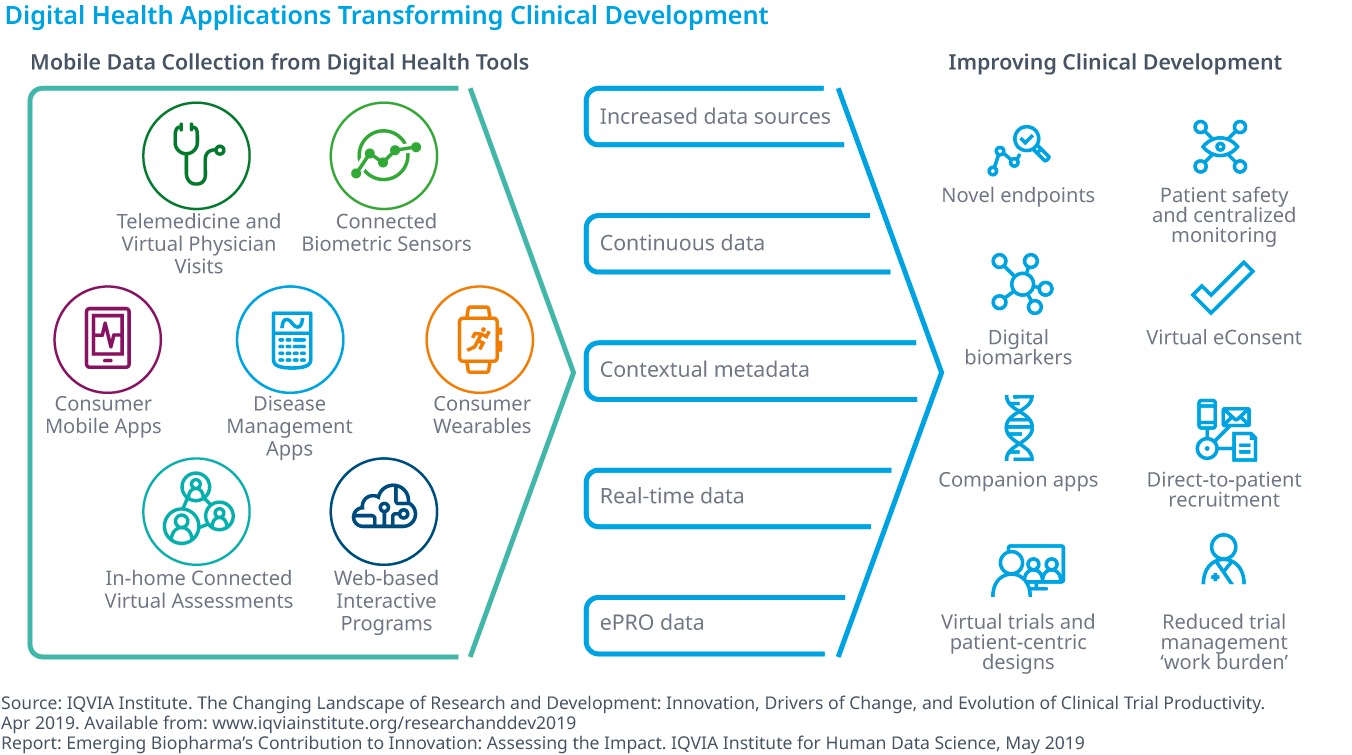 Digital Health Applications Transforming Clinical Development

Mobile Data Collection from Digital Health Tools

Telemedicine and Virtual Physician Visits

Connected Biometric Sensors

Consumer Mobile Apps

Disease Management Apps

Consumer Wearables

In-home Connected Virtual Assessments

Web-based Interactive Programs

Increased data sources

Continuous data

Contextual metadata

Real-time data

ePRO data

Improving Clinical Development

Novel endpoints

Patient safety and centralized monitoring

Digital biomarkers

Virtual eConsent

Companion apps

Direct-to-patient recruitment

Virtual trials and patient-centric designs

Reduced trial management 'work burden'

Source: IQVIA Institute. The Changing Landscape of Research and Development: Innovation, Drivers of Change, and Evolution of Clinical Trial Productivity. Apr 2019. Available from: www.iqviainstitute.org/researchanddev2019
Report: Emerging Biopharma's Contribution to Innovation: Assessing the Impact. IQVIA Institute for Human Data Science, May 2019